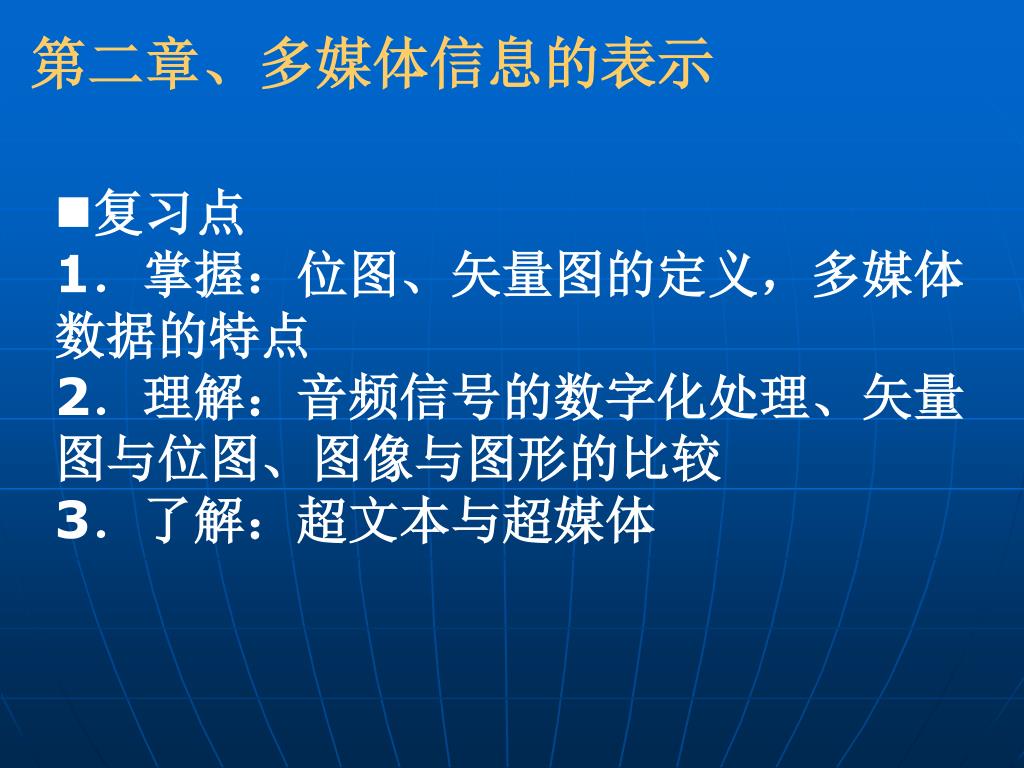 第二章、多媒体信息的表示

■复习点
1．掌握：位图、矢量图的定义，多媒体数据的特点
2．理解：音频信号的数字化处理、矢量图与位图、图像与图形的比较
3．了解：超文本与超媒体